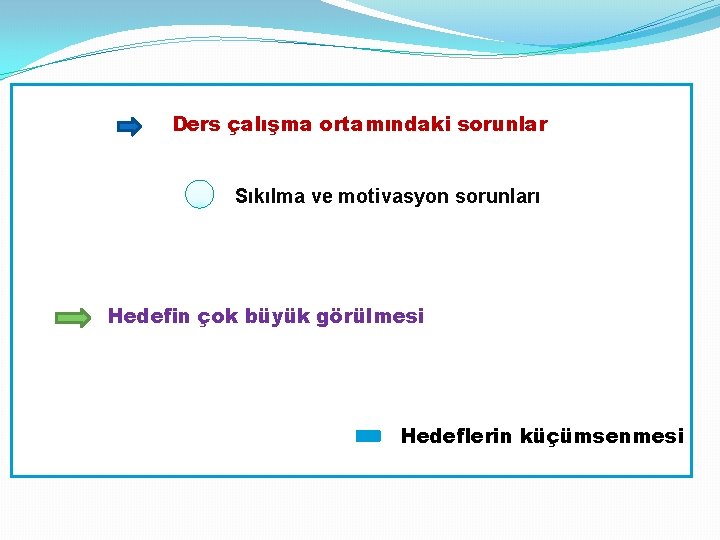 Ders çalışma ortamındaki sorunlar

Sıkılma ve motivasyon sorunları

Hedefin çok büyük görülmesi

Hedeflerin küçümsenmesi